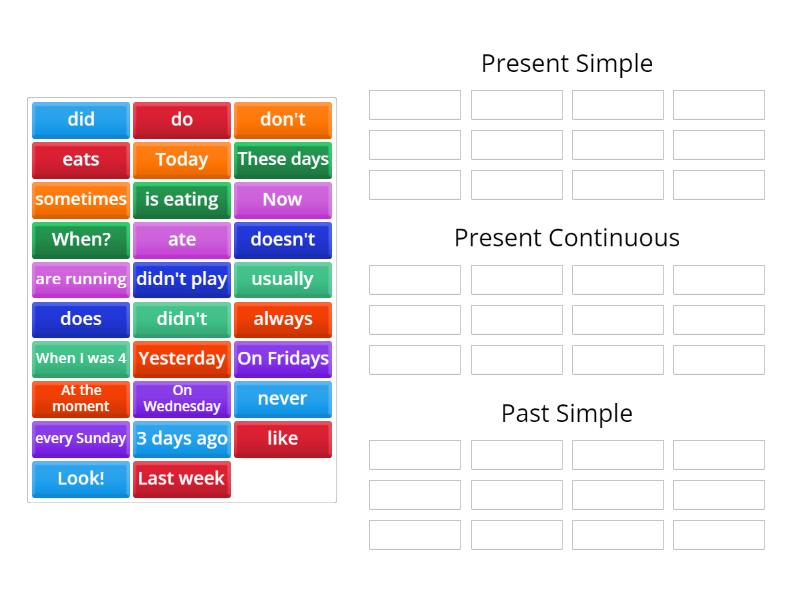 did
do
don't
eats
Today
These days
sometimes
is eating
Now
When?
ate
doesn't
are running
didn't play
usually
does
didn't
always
When I was 4
Yesterday
On Fridays
At the moment
On Wednesday
never
every Sunday
3 days ago
like
Look!
Last week

Present Simple

Present Continuous

Past Simple